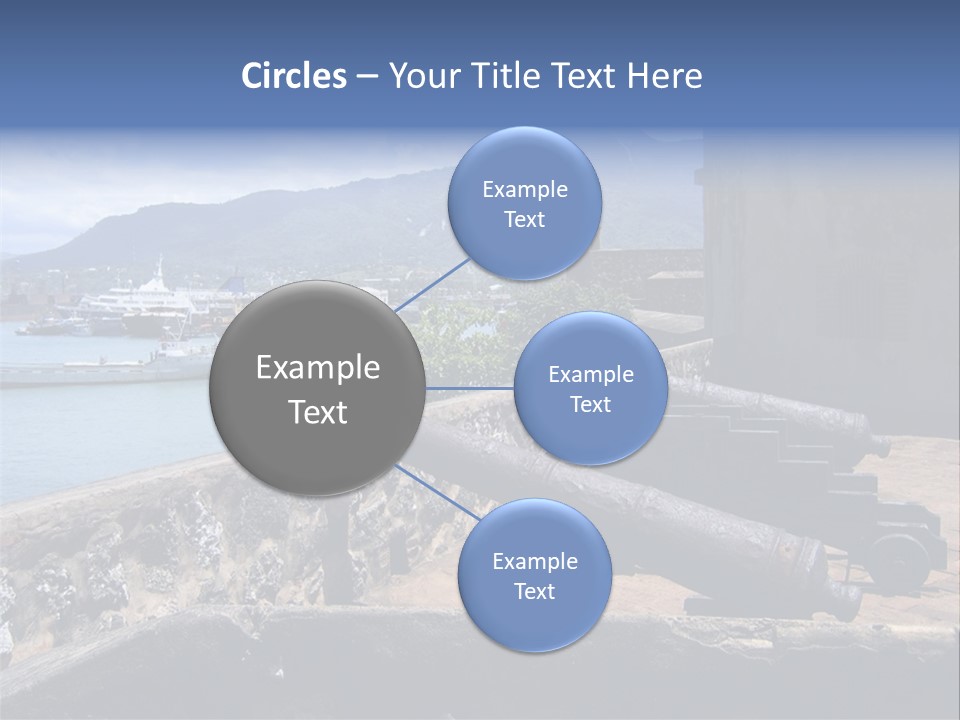 Circles – Your Title Text Here

Example Text

Example Text

Example Text

Example Text